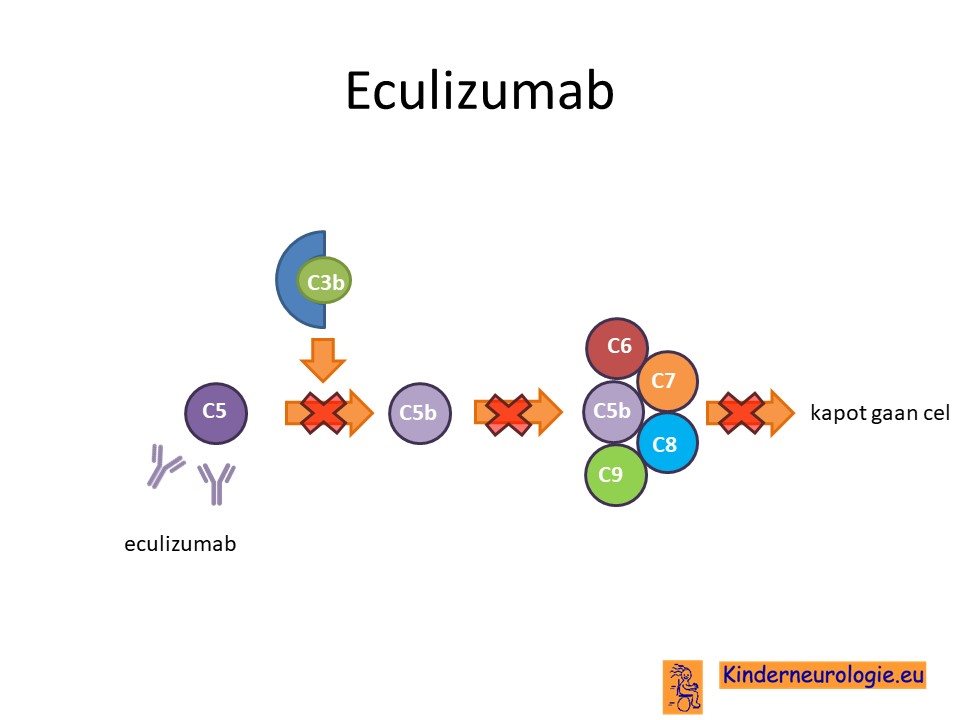 Eculizumab

C3b

C5

C5b

C6
C7
C5b
C8
C9

kapot gaan cel

eculizumab

Kinderneurologie.eu